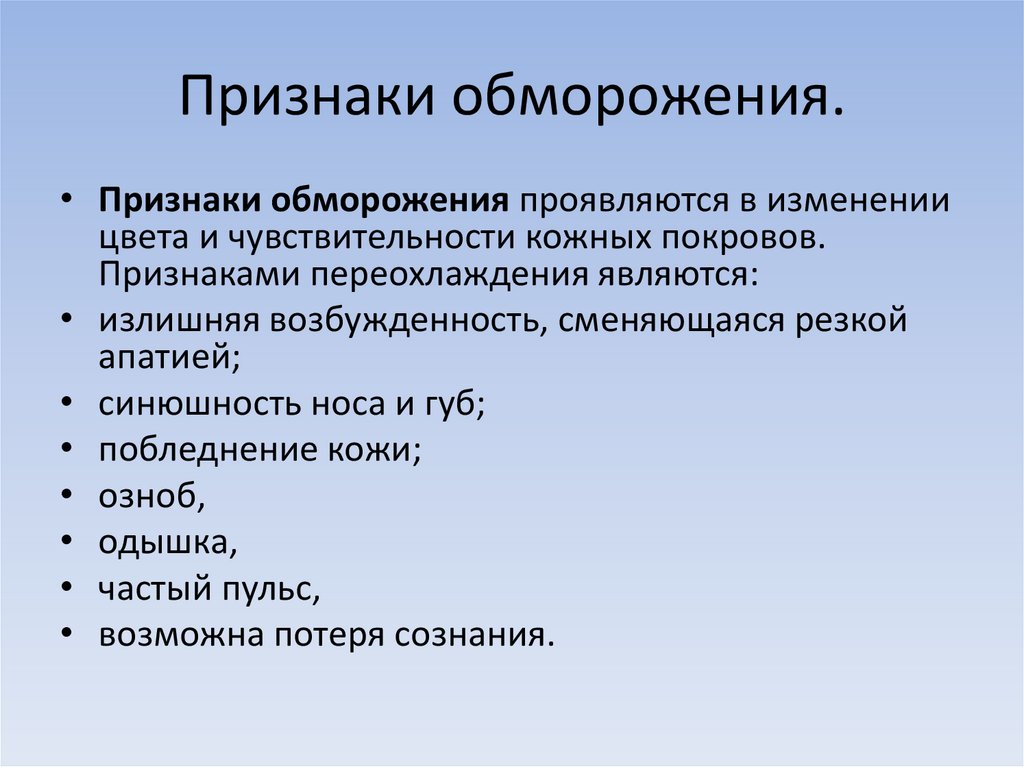 Признаки обморожения.

• Признаки обморожения проявляются в изменении цвета и чувствительности кожных покровов. Признаками переохлаждения являются:
• излишняя возбужденность, сменяющаяся резкой апатией;
• синюшность носа и губ;
• побледнение кожи;
• озноб,
• одышка,
• частый пульс,
• возможна потеря сознания.